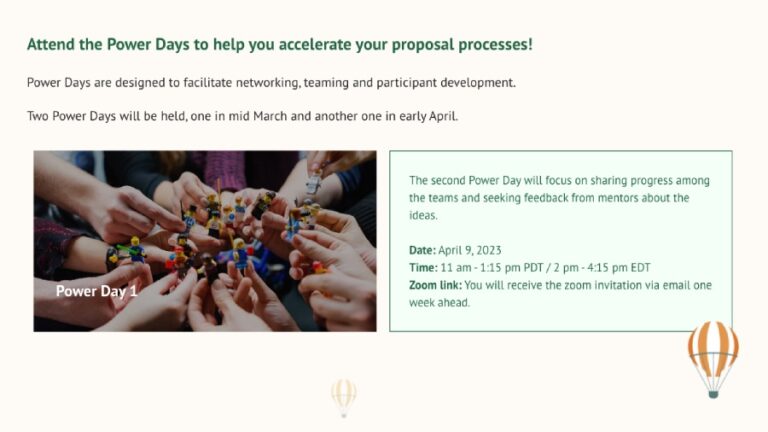 Attend the Power Days to help you accelerate your proposal processes!

Power Days are designed to facilitate networking, teaming and participant development.

Two Power Days will be held, one in mid March and another one in early April.

Power Day 1

The second Power Day will focus on sharing progress among the teams and seeking feedback from mentors about the ideas.

Date: April 9, 2023
Time: 11 am - 1:15 pm PDT / 2 pm - 4:15 pm EDT
Zoom link: You will receive the zoom invitation via email one week ahead.